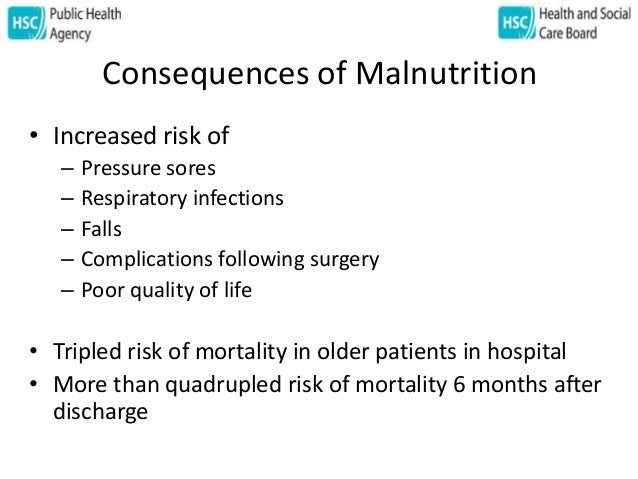 HSC Public Health Agency

HSC Health and Social Care Board

Consequences of Malnutrition

• Increased risk of
– Pressure sores
– Respiratory infections
– Falls
– Complications following surgery
– Poor quality of life

• Tripled risk of mortality in older patients in hospital
• More than quadrupled risk of mortality 6 months after discharge